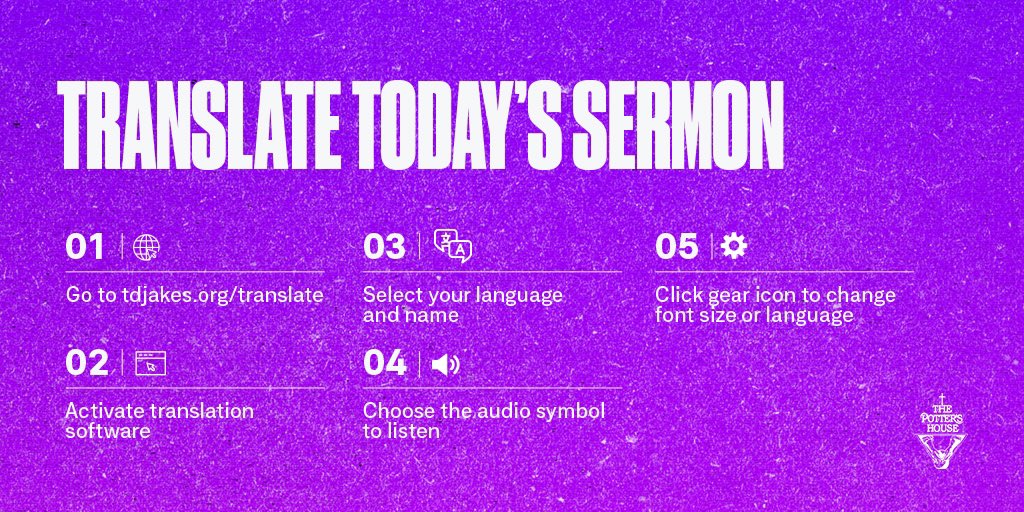 TRANSLATE TODAY'S SERMON

01

Go to tdjakes.org/translate

02

Activate translation software

03

Select your language and name

04

Choose the audio symbol to listen

05

Click gear icon to change font size or language

THE POTTER'S HOUSE